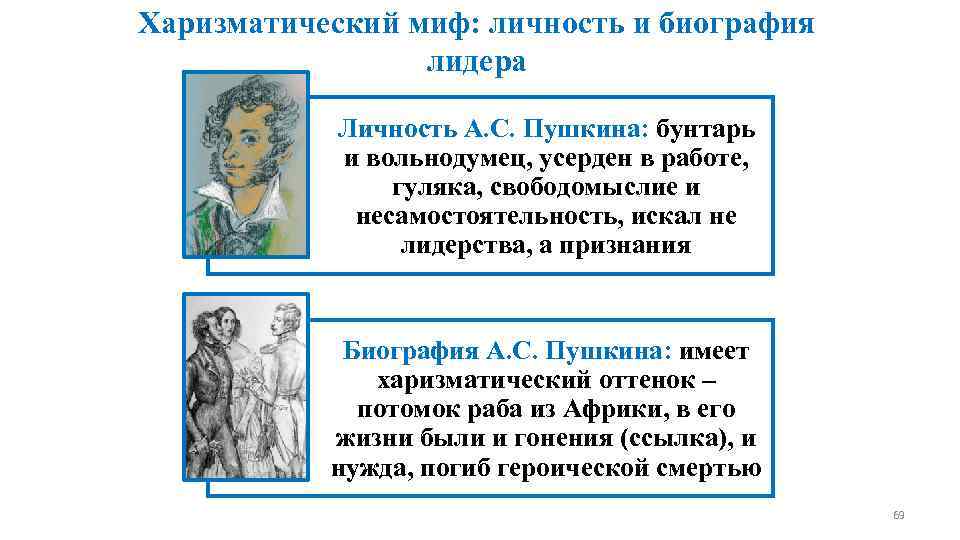 Харизматический миф: личность и биография лидера

Личность А.С. Пушкина: бунтарь и вольнодумец, усерден в работе, гуляка, свободомыслие и несамостоятельность, искал не лидерства, а признания

Биография А.С. Пушкина: имеет харизматический оттенок – потомок раба из Африки, в его жизни были и гонения (ссылка), и нужда, погиб героической смертью

69